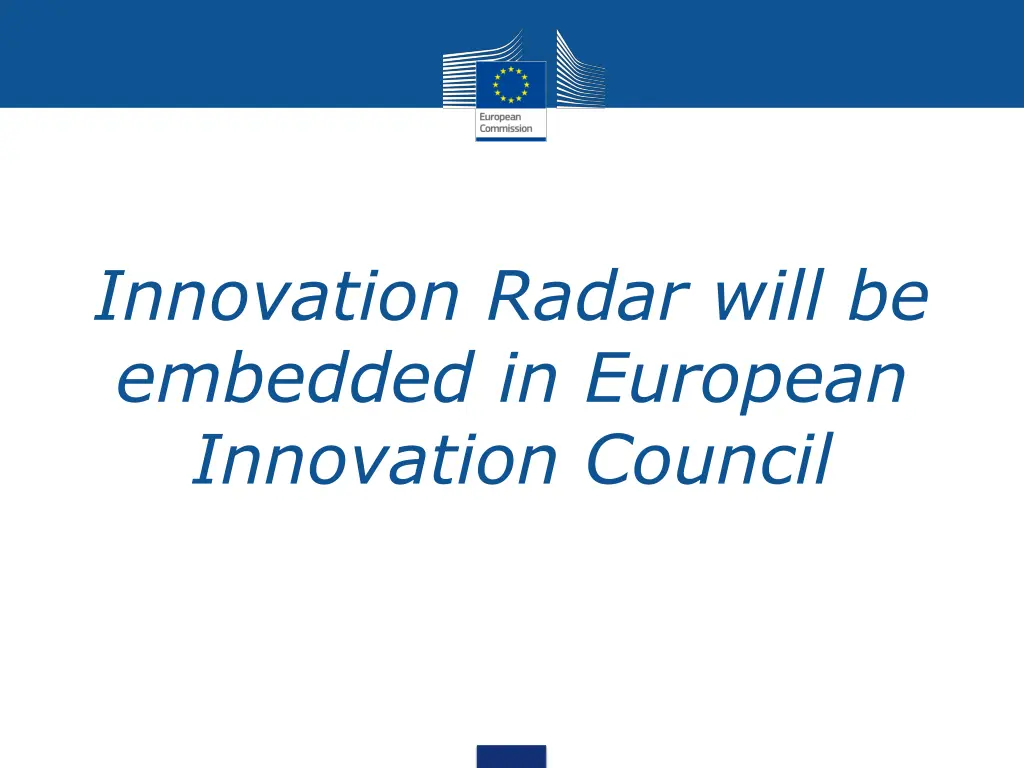 European Commission

Innovation Radar will be embedded in European Innovation Council